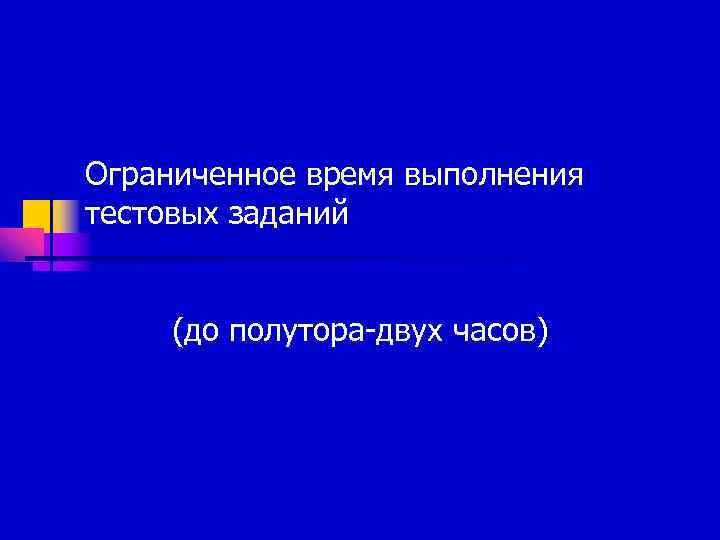 Ограниченное время выполнения тестовых заданий

(до полутора-двух часов)